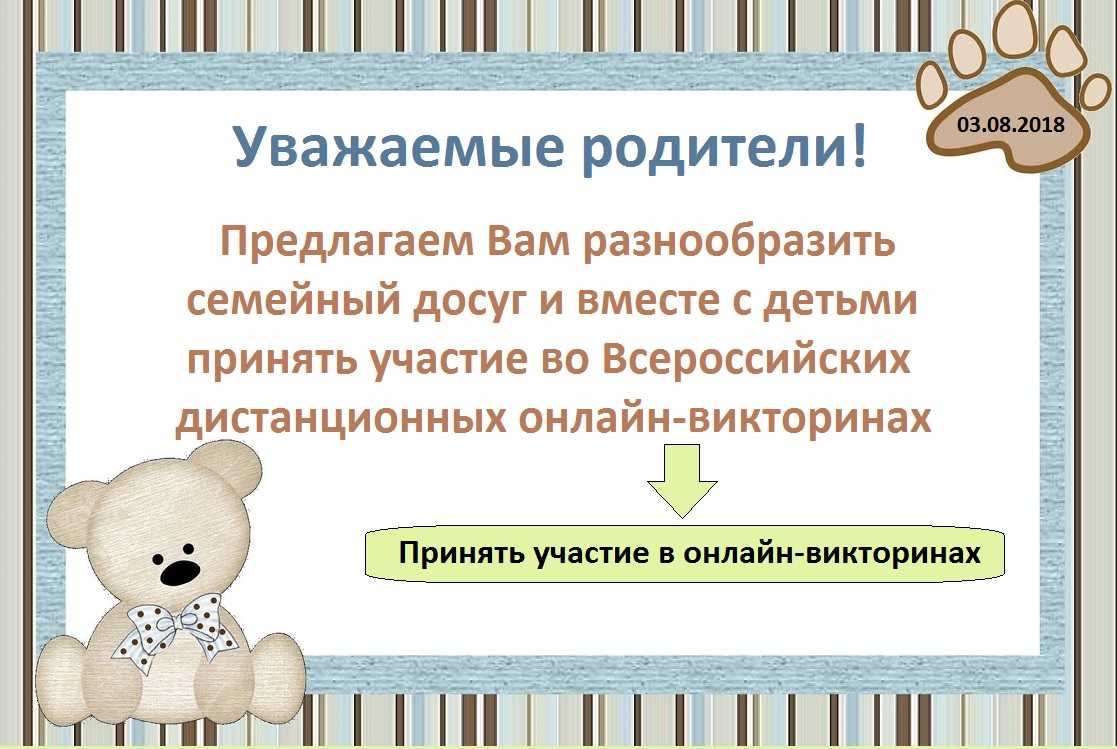 03.08.2018

Уважаемые родители!

Предлагаем Вам разнообразить семейный досуг и вместе с детьми принять участие во Всероссийских дистанционных онлайн-викторинах

Принять участие в онлайн-викторинах